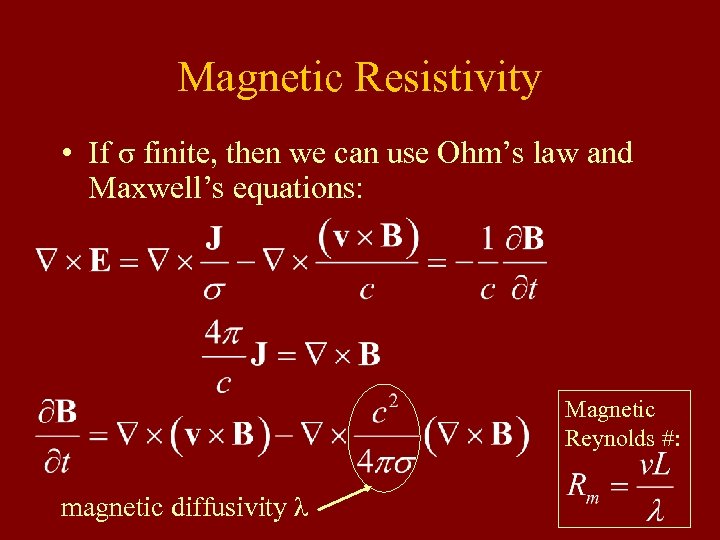 Magnetic Resistivity

• If σ finite, then we can use Ohm's law and Maxwell's equations:

$\nabla \times \mathbf{E} = \nabla \times \frac{\mathbf{J}}{\sigma} - \nabla \times \frac{(\mathbf{v} \times \mathbf{B})}{c} = -\frac{1}{c}\frac{\partial \mathbf{B}}{\partial t}$

$\frac{4\pi}{c}\mathbf{J} = \nabla \times \mathbf{B}$

$\frac{\partial \mathbf{B}}{\partial t} = \nabla \times (\mathbf{v} \times \mathbf{B}) - \nabla \times \frac{c^2}{4\pi\sigma}(\nabla \times \mathbf{B})$

magnetic diffusivity λ

Magnetic Reynolds #:

$R_m = \frac{vL}{\lambda}$